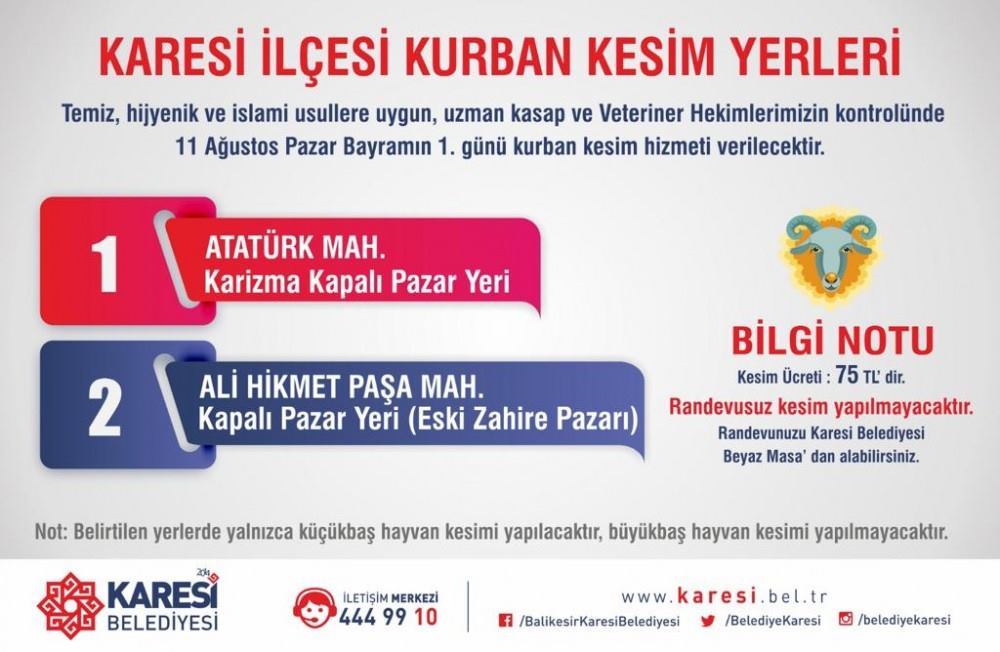 KARESİ İLÇESİ KURBAN KESİM YERLERİ

Temiz, hijyenik ve islami usullere uygun, uzman kasap ve Veteriner Hekimlerimizin kontrolünde 11 Ağustos Pazar Bayramın 1. günü kurban kesim hizmeti verilecektir.

1 ATATÜRK MAH. Karizma Kapalı Pazar Yeri

2 ALİ HİKMET PAŞA MAH. Kapalı Pazar Yeri (Eski Zahire Pazarı)

BİLGİ NOTU

Kesim Ücreti : 75 TL' dir.

Randevusuz kesim yapılmayacaktır.

Randevunuzu Karesi Belediyesi Beyaz Masa' dan alabilirsiniz.

Not: Belirtilen yerlerde yalnızca küçükbaş hayvan kesimi yapılacaktır, büyükbaş hayvan kesimi yapılmayacaktır.

2014 KARESİ BELEDİYESİ

İLETİŞİM MERKEZİ 444 99 10

www.karesi.bel.tr

/BalikesirKaresiBelediyesi /BelediyeKaresi /belediyekaresi